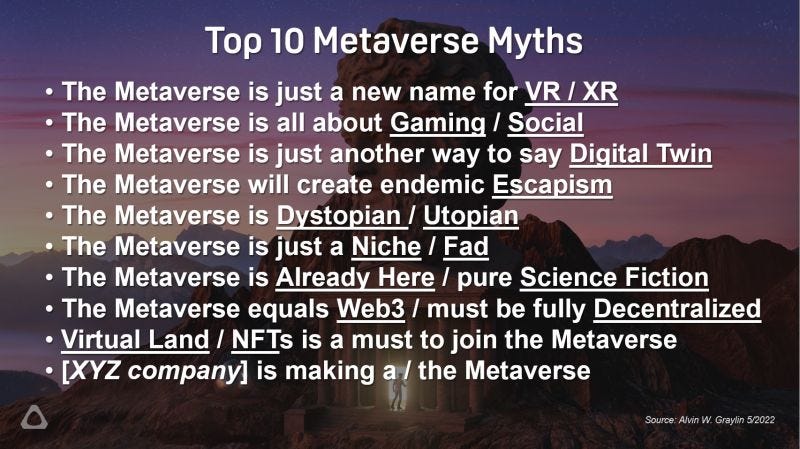 Top 10 Metaverse Myths

• The Metaverse is just a new name for VR / XR
• The Metaverse is all about Gaming / Social
• The Metaverse is just another way to say Digital Twin
• The Metaverse will create endemic Escapism
• The Metaverse is Dystopian / Utopian
• The Metaverse is just a Niche / Fad
• The Metaverse is Already Here / pure Science Fiction
• The Metaverse equals Web3 / must be fully Decentralized
• Virtual Land / NFTs is a must to join the Metaverse
• [XYZ company] is making a / the Metaverse

Source: Alvin W. Graylin 5/2022